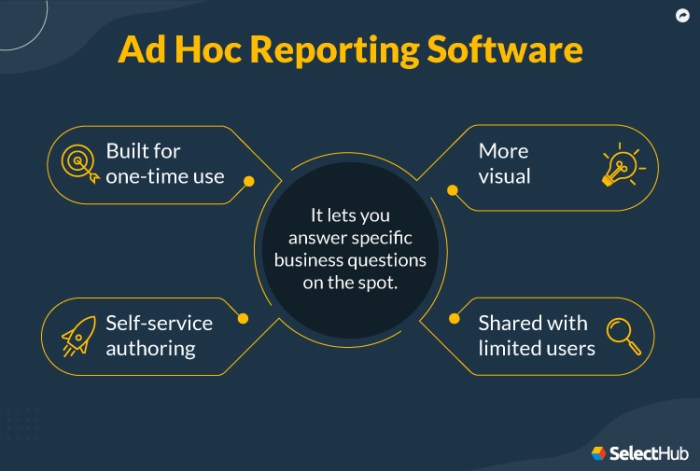 Ad Hoc Reporting Software

Built for one-time use

More visual

It lets you answer specific business questions on the spot.

Self-service authoring

Shared with limited users

SelectHub